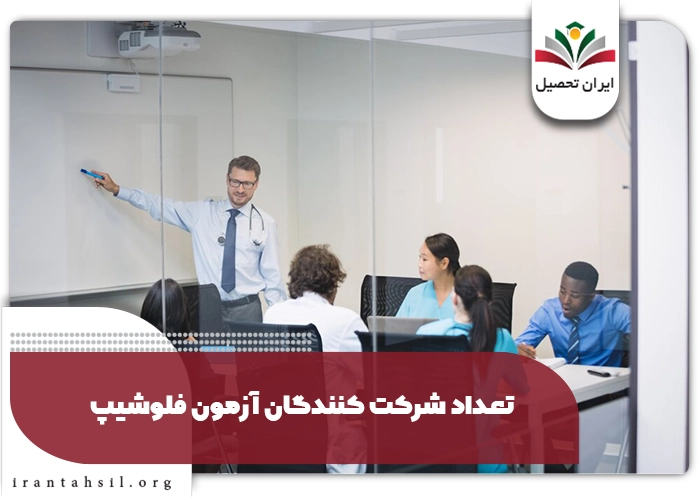 ایران تحصیل

تعداد شرکت کنندگان آزمون فلوشیپ

irantahsil.org